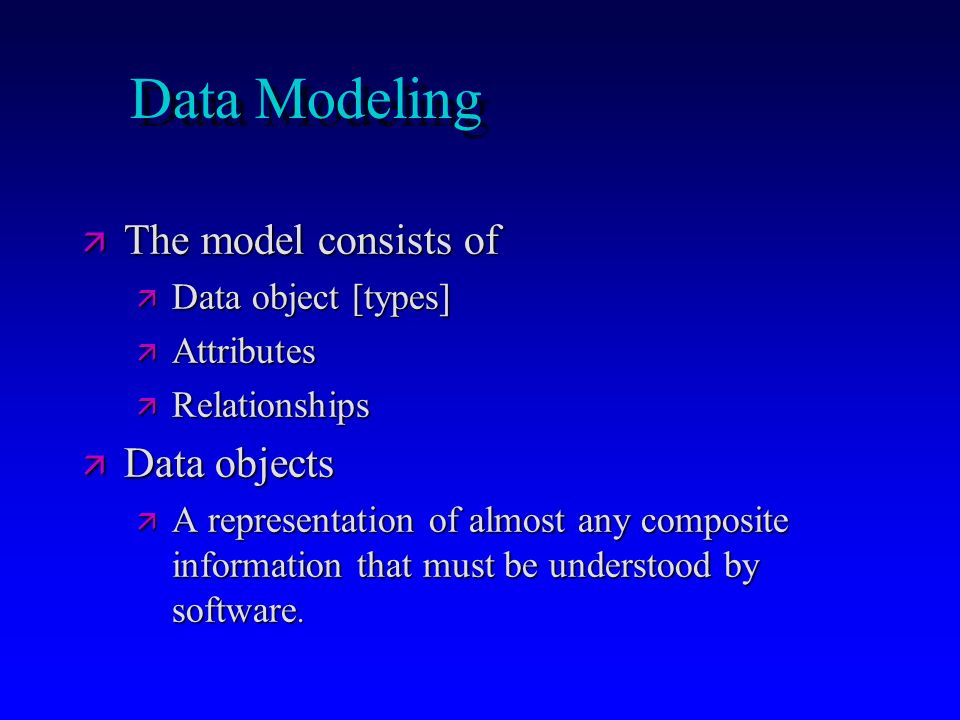 Data Modeling

The model consists of

Data object [types]

Attributes

Relationships

Data objects

A representation of almost any composite information that must be understood by software.